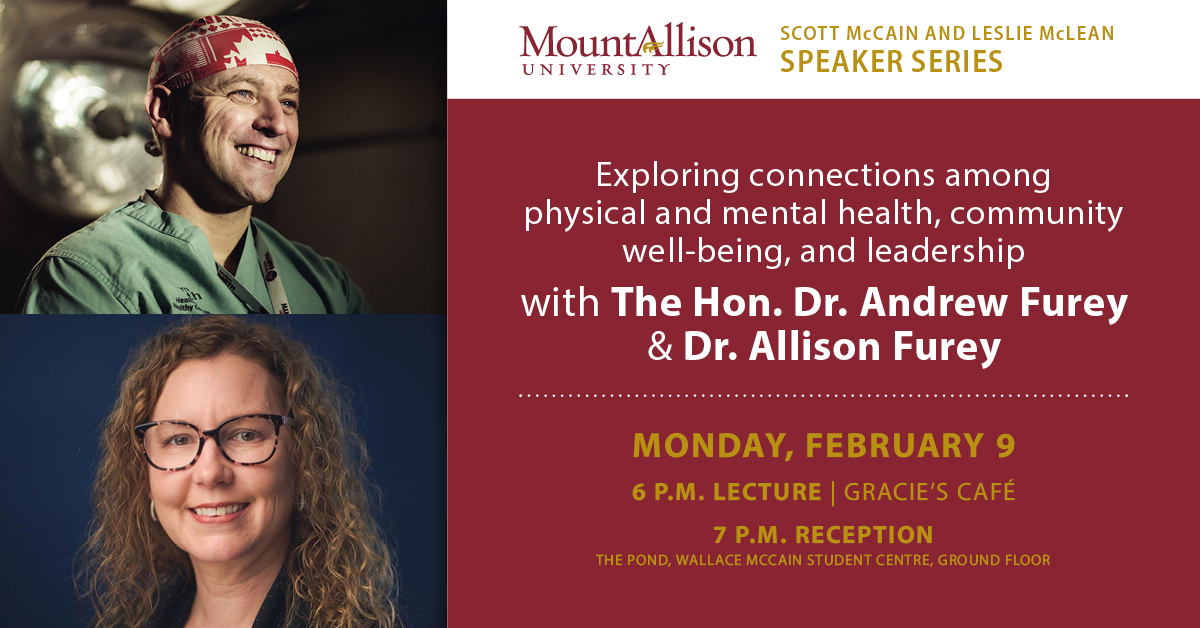 MountAllison
UNIVERSITY

SCOTT McCAIN AND LESLIE McLEAN
SPEAKER SERIES

Exploring connections among physical and mental health, community well-being, and leadership

with The Hon. Dr. Andrew Furey & Dr. Allison Furey

MONDAY, FEBRUARY 9

6 P.M. LECTURE | GRACIE'S CAFÉ

7 P.M. RECEPTION
THE POND, WALLACE MCCAIN STUDENT CENTRE, GROUND FLOOR